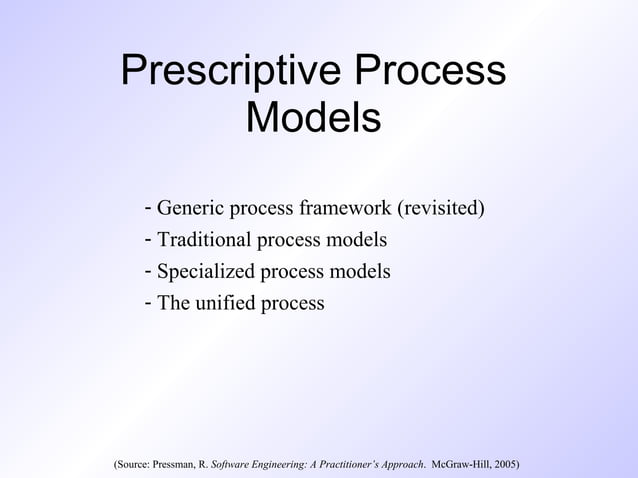 Prescriptive Process Models

- Generic process framework (revisited)
- Traditional process models
- Specialized process models
- The unified process

(Source: Pressman, R. Software Engineering: A Practitioner's Approach. McGraw-Hill, 2005)